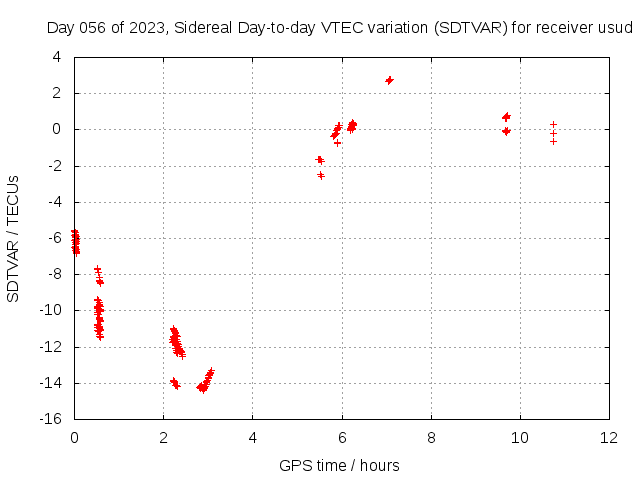 Day 056 of 2023, Sidereal Day-to-day VTEC variation (SDTVAR) for receiver usud

SDTVAR / TECUs

4
2
0
-2
-4
-6
-8
-10
-12
-14
-16

0
2
4
6
8
10
12

GPS time / hours